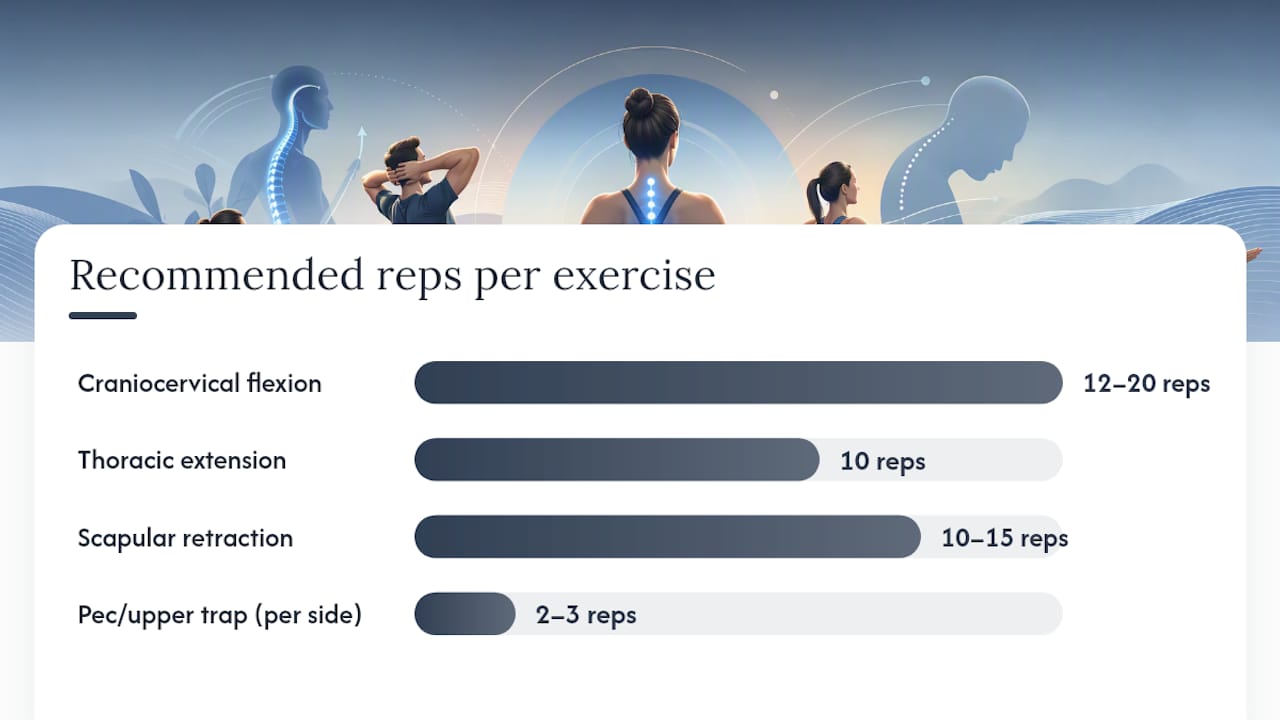 Recommended reps per exercise

Craniocervical flexion 12–20 reps

Thoracic extension 10 reps

Scapular retraction 10–15 reps

Pec/upper trap (per side) 2–3 reps